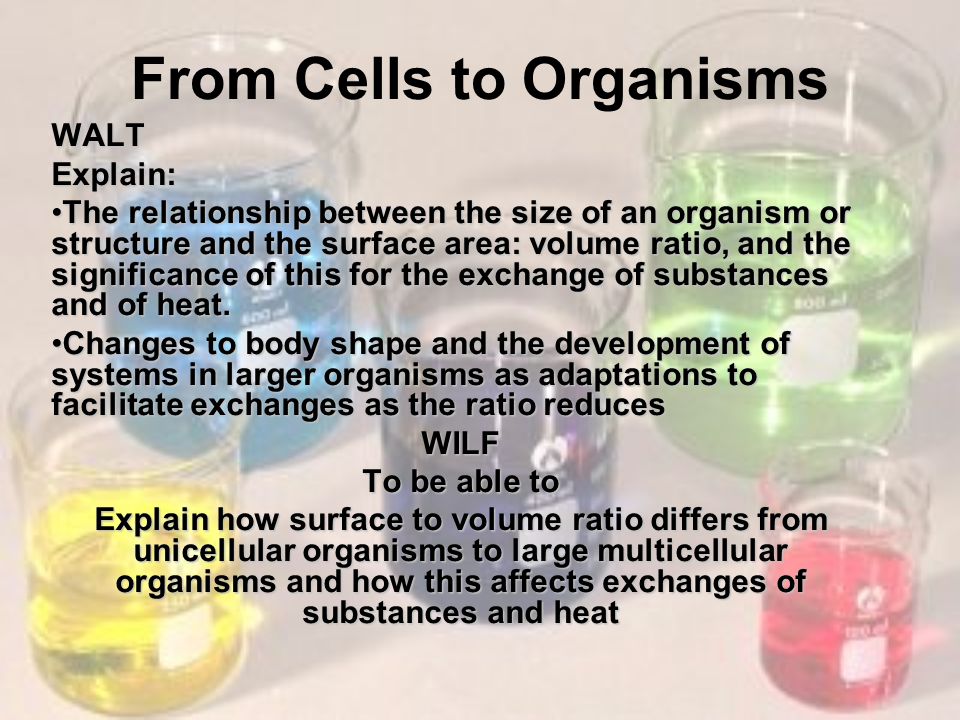 From Cells to Organisms

WALT

Explain:

•The relationship between the size of an organism or structure and the surface area: volume ratio, and the significance of this for the exchange of substances and of heat.

•Changes to body shape and the development of systems in larger organisms as adaptations to facilitate exchanges as the ratio reduces

WILF

To be able to

Explain how surface to volume ratio differs from unicellular organisms to large multicellular organisms and how this affects exchanges of substances and heat